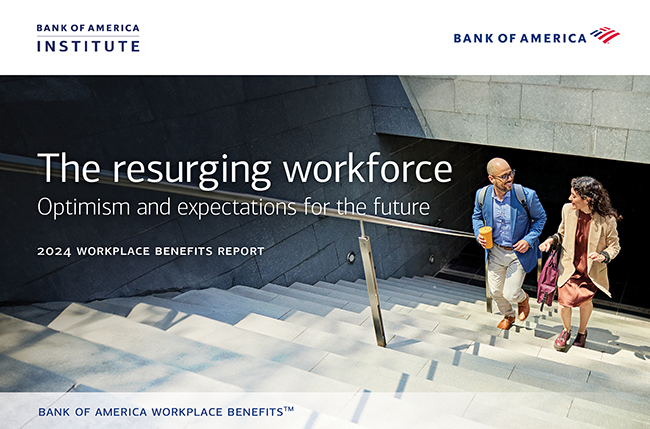 BANK OF AMERICA
INSTITUTE

BANK OF AMERICA

The resurging workforce
Optimism and expectations for the future

2024 WORKPLACE BENEFITS REPORT

BANK OF AMERICA WORKPLACE BENEFITS™